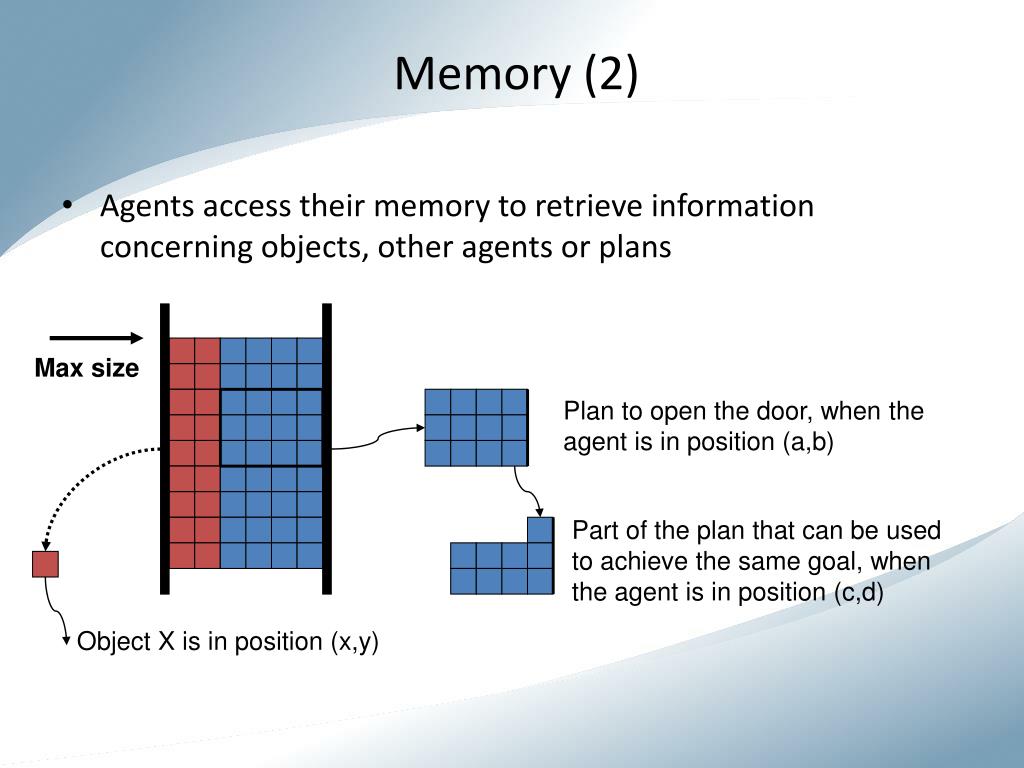 Memory (2)

• Agents access their memory to retrieve information concerning objects, other agents or plans

Max size

Plan to open the door, when the agent is in position (a,b)

Part of the plan that can be used to achieve the same goal, when the agent is in position (c,d)

Object X is in position (x,y)